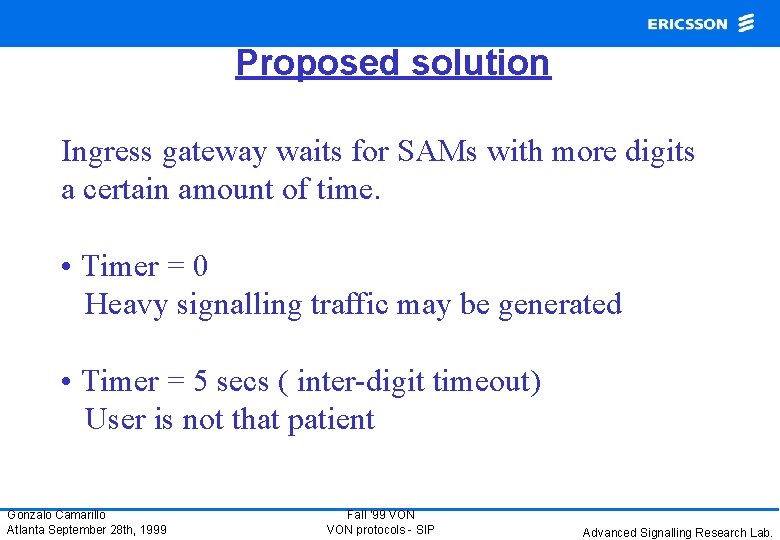 ERICSSON

Proposed solution

Ingress gateway waits for SAMs with more digits a certain amount of time.

• Timer = 0
Heavy signalling traffic may be generated

• Timer = 5 secs ( inter-digit timeout)
User is not that patient

Gonzalo Camarillo
Atlanta September 28th, 1999

Fall '99 VON
VON protocols - SIP

Advanced Signalling Research Lab.